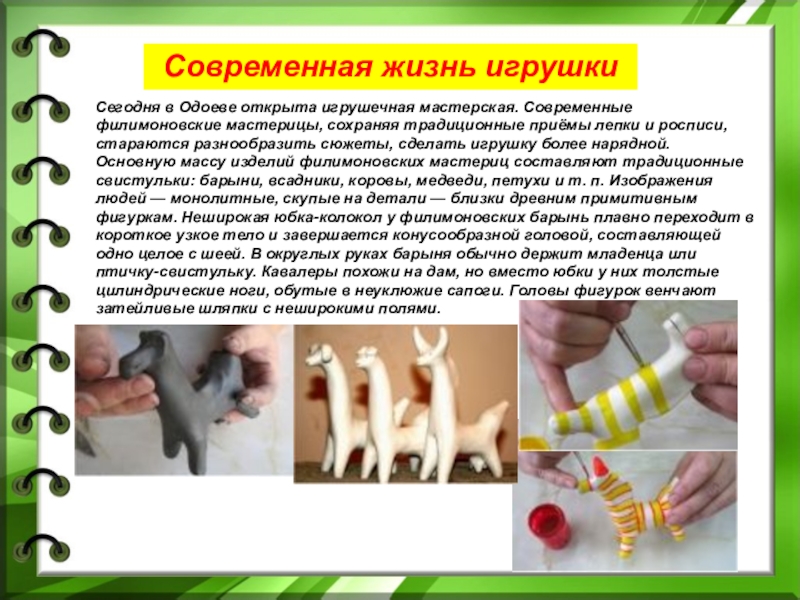 Современная жизнь игрушки

Сегодня в Одоеве открыта игрушечная мастерская. Современные филимоновские мастерицы, сохраняя традиционные приёмы лепки и росписи, стараются разнообразить сюжеты, сделать игрушку более нарядной. Основную массу изделий филимоновских мастериц составляют традиционные свистульки: барыни, всадники, коровы, медведи, петухи и т. п. Изображения людей — монолитные, скупые на детали — близки древним примитивным фигуркам. Неширокая юбка-колокол у филимоновских барынь плавно переходит в короткое узкое тело и завершается конусообразной головой, составляющей одно целое с шеей. В округлых руках барыня обычно держит младенца или птичку-свистульку. Кавалеры похожи на дам, но вместо юбки у них толстые цилиндрические ноги, обутые в неуклюжие сапоги. Головы фигурок венчают затейливые шляпки с неширокими полями.